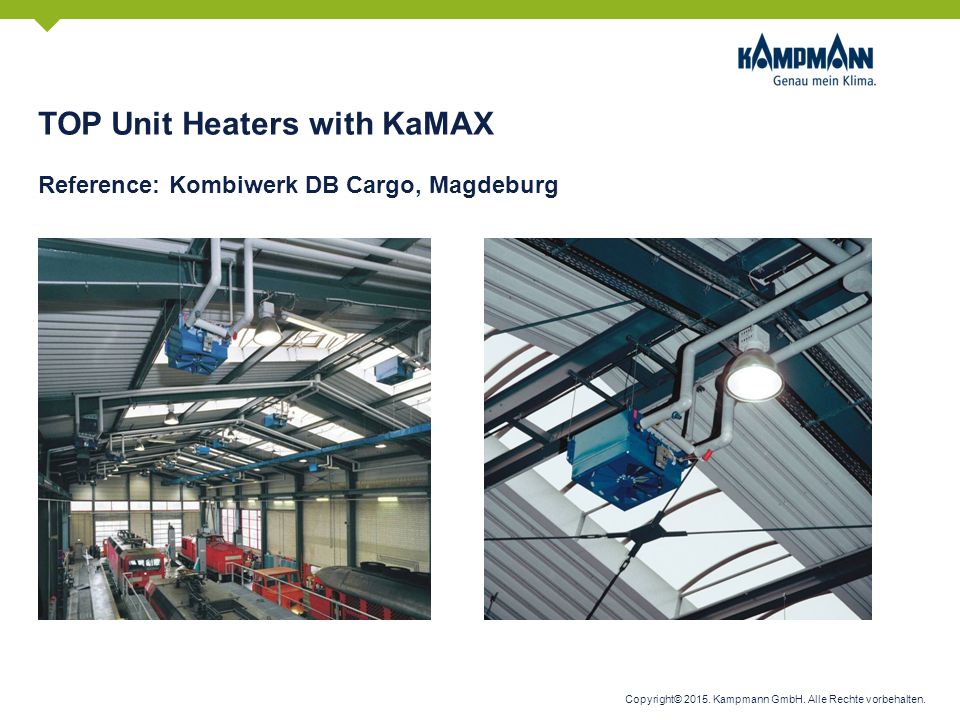 KAMPMANN
Genau mein Klima.

TOP Unit Heaters with KaMAX

Reference: Kombiwerk DB Cargo, Magdeburg

Copyright© 2015. Kampmann GmbH. Alle Rechte vorbehalten.